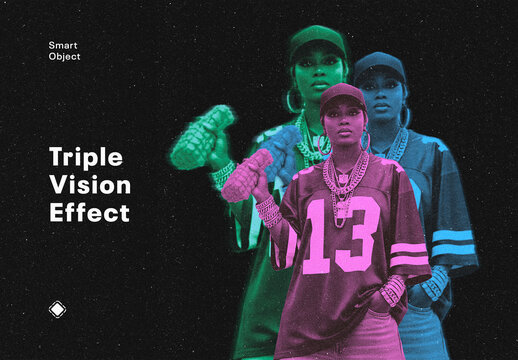 Smart
Object

Triple
Vision
Effect

13